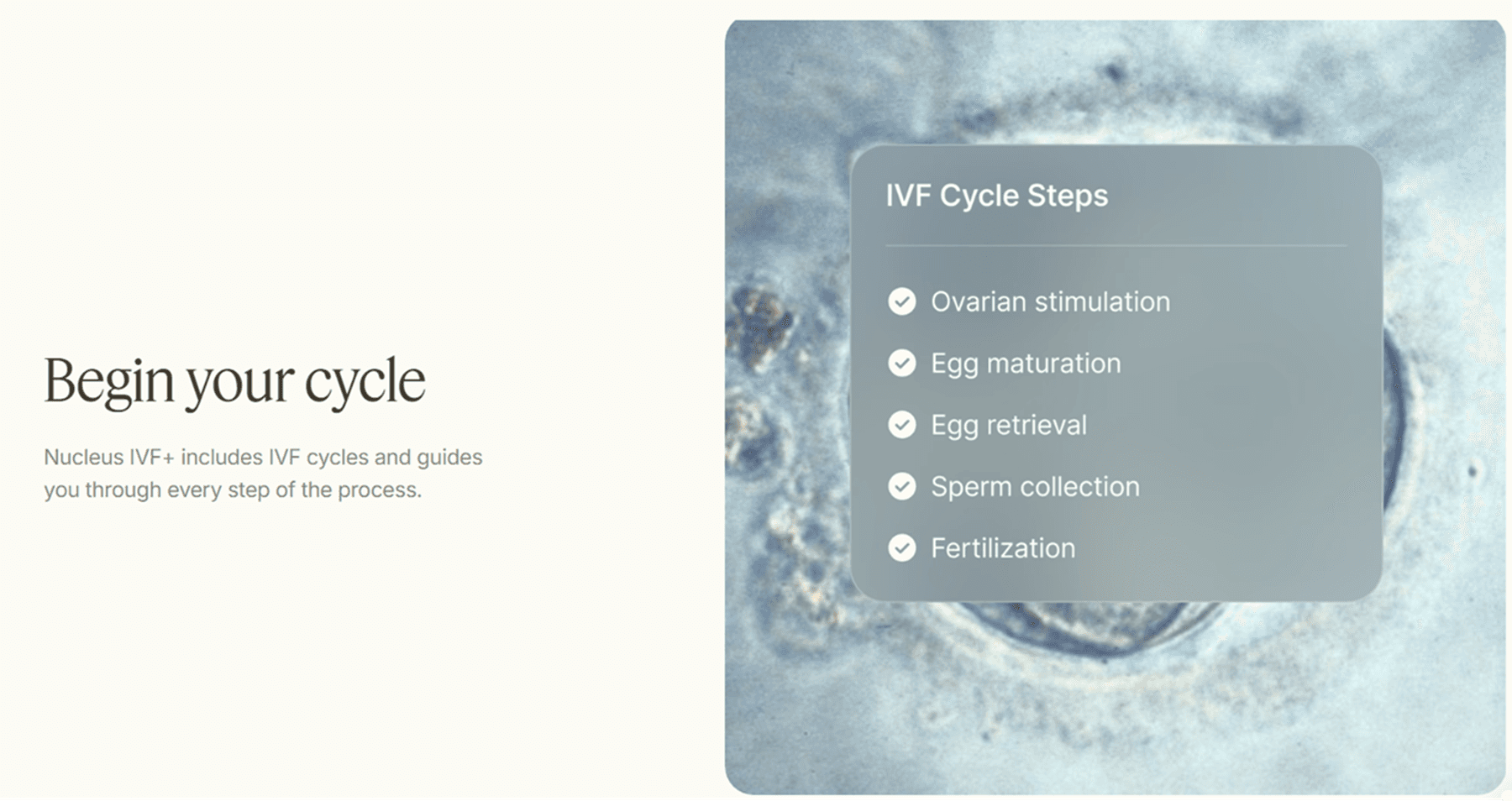 Begin your cycle

Nucleus IVF+ includes IVF cycles and guides you through every step of the process.

IVF Cycle Steps

Ovarian stimulation
Egg maturation
Egg retrieval
Sperm collection
Fertilization